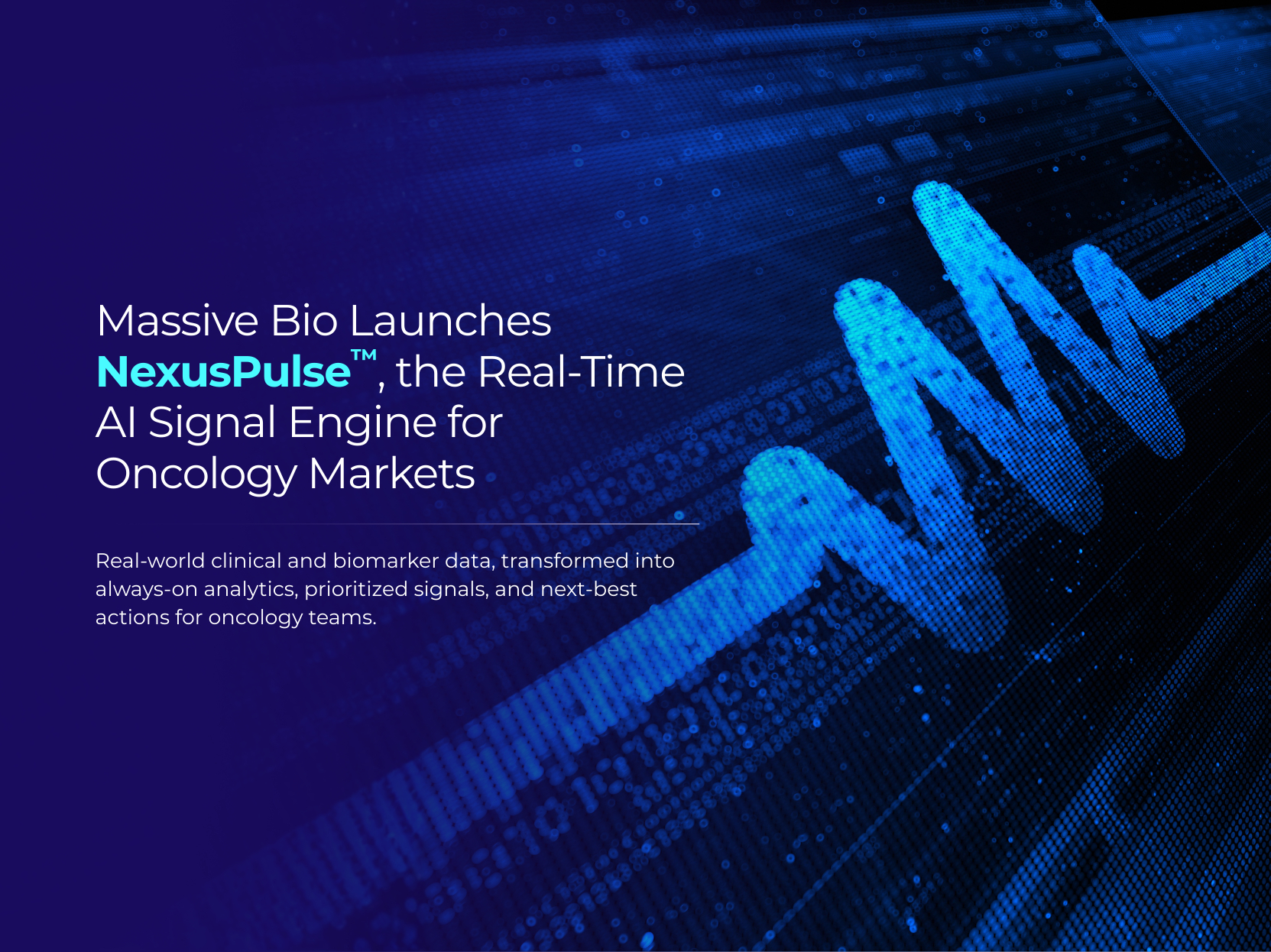 Massive Bio Launches NexusPulse™, the Real-Time AI Signal Engine for Oncology Markets

Real-world clinical and biomarker data, transformed into always-on analytics, prioritized signals, and next-best actions for oncology teams.